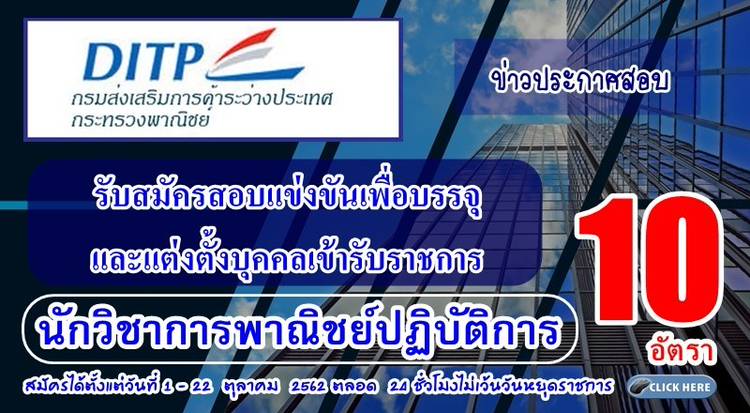 DITP
กรมส่งเสริมการค้าระหว่างประเทศ
กระทรวงพาณิชย์

ข่าวประกาศสอบ

รับสมัครสอบแข่งขันเพื่อบรรจุ
และแต่งตั้งบุคคลเข้ารับราชการ

นักวิชาการพาณิชย์ปฏิบัติการ

10
อัตรา

สมัครได้ตั้งแต่วันที่ 1 - 22 ตุลาคม 2562 ตลอด 24 ชั่วโมงไม่เว้นวันหยุดราชการ

CLICK HERE